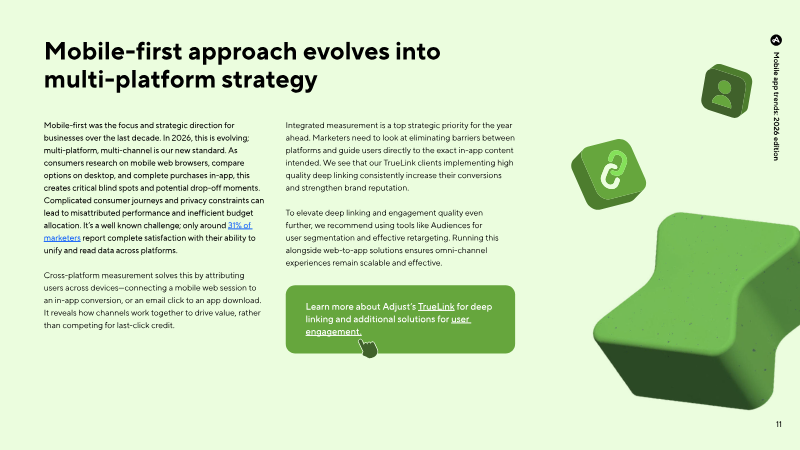 Mobile-first approach evolves into multi-platform strategy

Mobile-first was the focus and strategic direction for businesses over the last decade. In 2026, this is evolving; multi-platform, multi-channel is our new standard. As consumers research on mobile web browsers, compare options on desktop, and complete purchases in-app, this creates critical blind spots and potential drop-off moments. Complicated consumer journeys and privacy constraints can lead to misattributed performance and inefficient budget allocation. It's a well known challenge; only around 31% of marketers report complete satisfaction with their ability to unify and read data across platforms.

Cross-platform measurement solves this by attributing users across devices—connecting a mobile web session to an in-app conversion, or an email click to an app download. It reveals how channels work together to drive value, rather than competing for last-click credit.

Integrated measurement is a top strategic priority for the year ahead. Marketers need to look at eliminating barriers between platforms and guide users directly to the exact in-app content intended. We see that our TrueLink clients implementing high quality deep linking consistently increase their conversions and strengthen brand reputation.

To elevate deep linking and engagement quality even further, we recommend using tools like Audiences for user segmentation and effective retargeting. Running this alongside web-to-app solutions ensures omni-channel experiences remain scalable and effective.

Learn more about Adjust's TrueLink for deep linking and additional solutions for user engagement.

Mobile app trends: 2026 edition

11